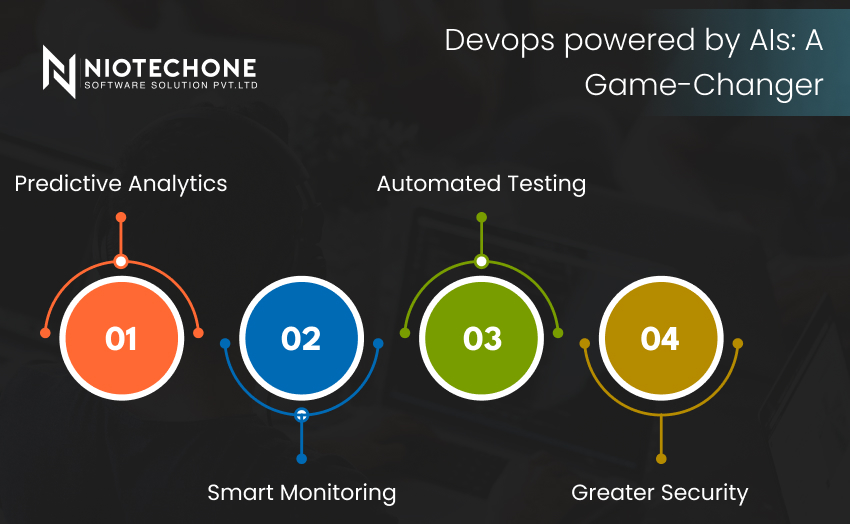 NIOTECHONE
SOFTWARE SOLUTION PVT.LTD

Devops powered by AIs: A Game-Changer

Predictive Analytics

Automated Testing

01

02

03

04

Smart Monitoring

Greater Security